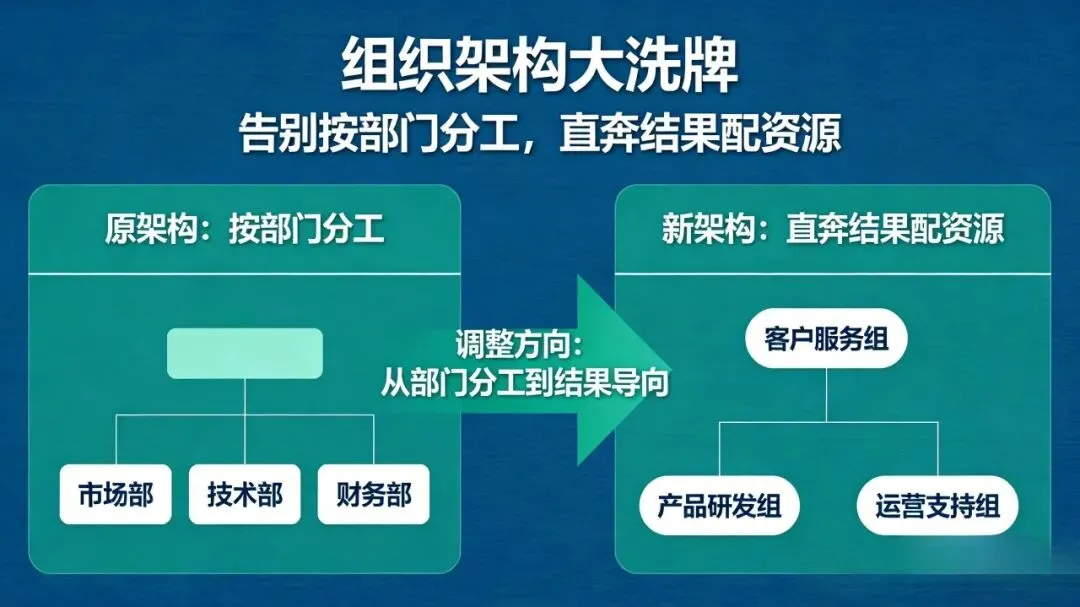 组织架构大洗牌
告别按部门分工，直奔结果配资源

原架构：按部门分工

市场部
技术部
财务部

调整方向：
从部门分工到结果导向

新架构：直奔结果配资源

客户服务组
产品研发组
运营支持组